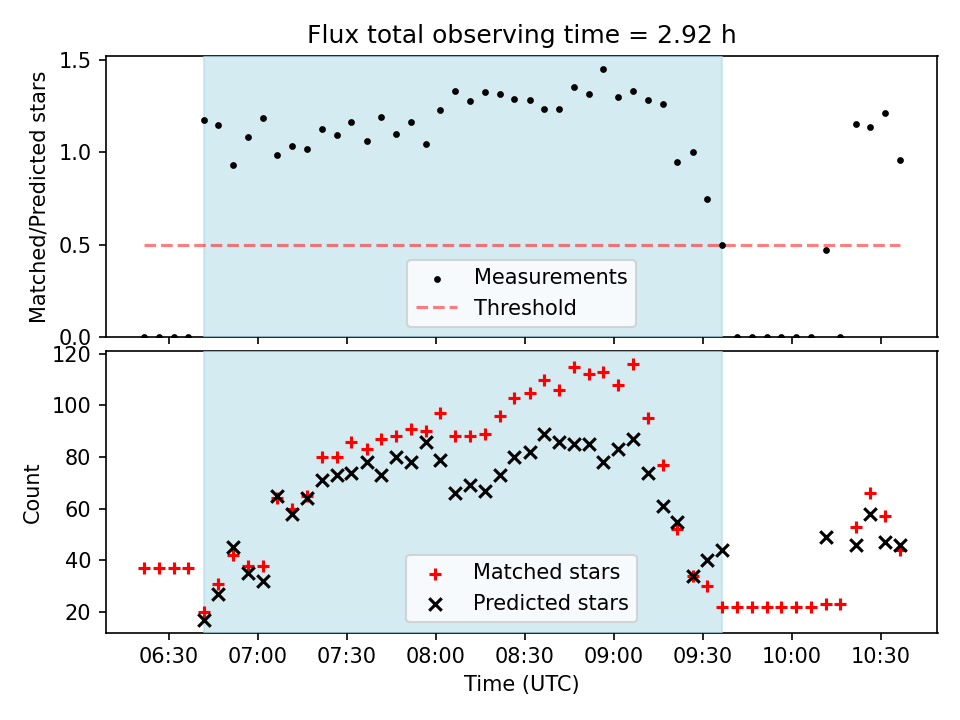 Flux total observing time = 2.92 h

Matched/Predicted stars

1.5
1.0
0.5
0.0

Measurements
Threshold

Count

120
100
80
60
40
20

Matched stars
Predicted stars

06:30
07:00
07:30
08:00
08:30
09:00
09:30
10:00
10:30

Time (UTC)